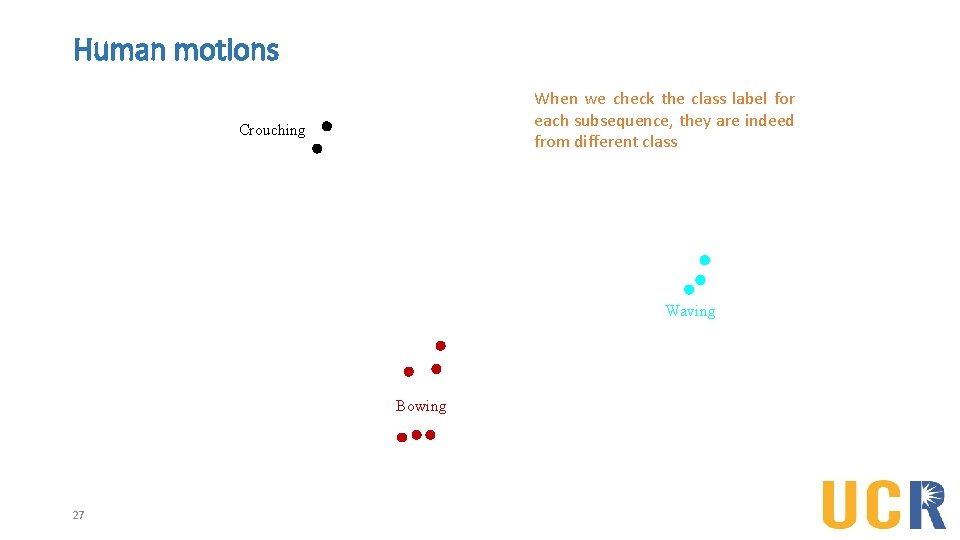 Human motions

When we check the class label for each subsequence, they are indeed from different class

Crouching

Waving

Bowing

27

UCR